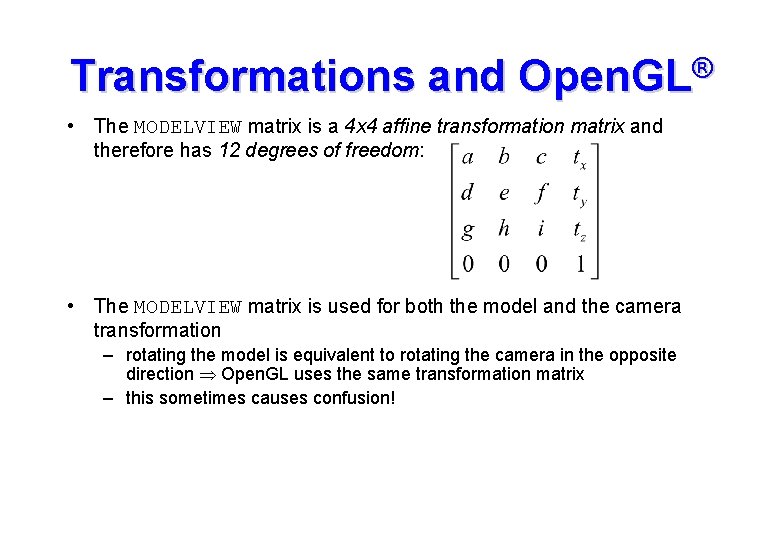 Transformations and OpenGL®

• The MODELVIEW matrix is a 4x4 affine transformation matrix and therefore has 12 degrees of freedom:

$\begin{bmatrix} a & b & c & t_x \\ d & e & f & t_y \\ g & h & i & t_z \\ 0 & 0 & 0 & 1 \end{bmatrix}$

• The MODELVIEW matrix is used for both the model and the camera transformation

– rotating the model is equivalent to rotating the camera in the opposite direction $\Rightarrow$ OpenGL uses the same transformation matrix

– this sometimes causes confusion!